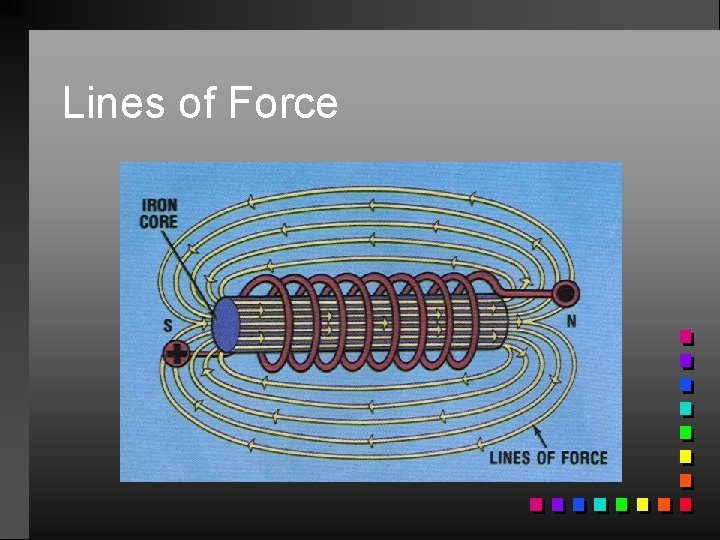 Lines of Force

IRON CORE

S

N

LINES OF FORCE